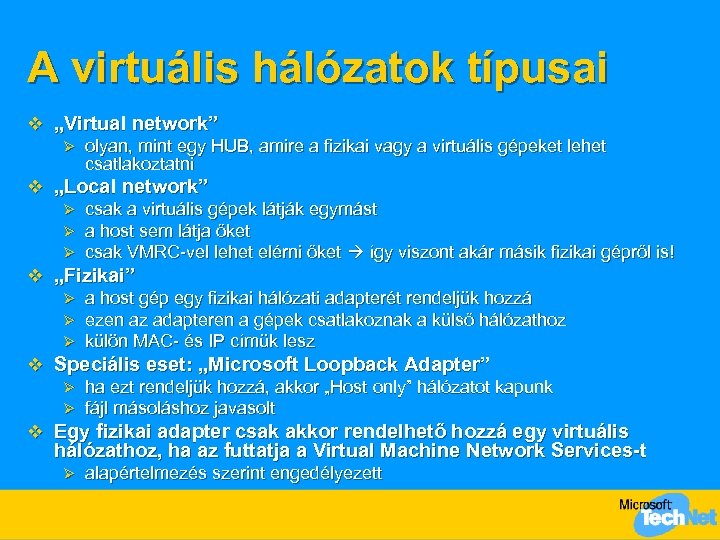 A virtuális hálózatok típusai

❖ „Virtual network”
 ➢ olyan, mint egy HUB, amire a fizikai vagy a virtuális gépeket lehet csatlakoztatni
❖ „Local network”
 ➢ csak a virtuális gépek látják egymást
 ➢ a host sem látja őket
 ➢ csak VMRC-vel lehet elérni őket → így viszont akár másik fizikai gépről is!
❖ „Fizikai”
 ➢ a host gép egy fizikai hálózati adapterét rendeljük hozzá
 ➢ ezen az adapteren a gépek csatlakoznak a külső hálózathoz
 ➢ külön MAC- és IP címük lesz
❖ Speciális eset: „Microsoft Loopback Adapter”
 ➢ ha ezt rendeljük hozzá, akkor „Host only” hálózatot kapunk
 ➢ fájl másoláshoz javasolt
❖ Egy fizikai adapter csak akkor rendelhető hozzá egy virtuális hálózathoz, ha az futtatja a Virtual Machine Network Services-t
 ➢ alapértelmezés szerint engedélyezett

Microsoft TechNet